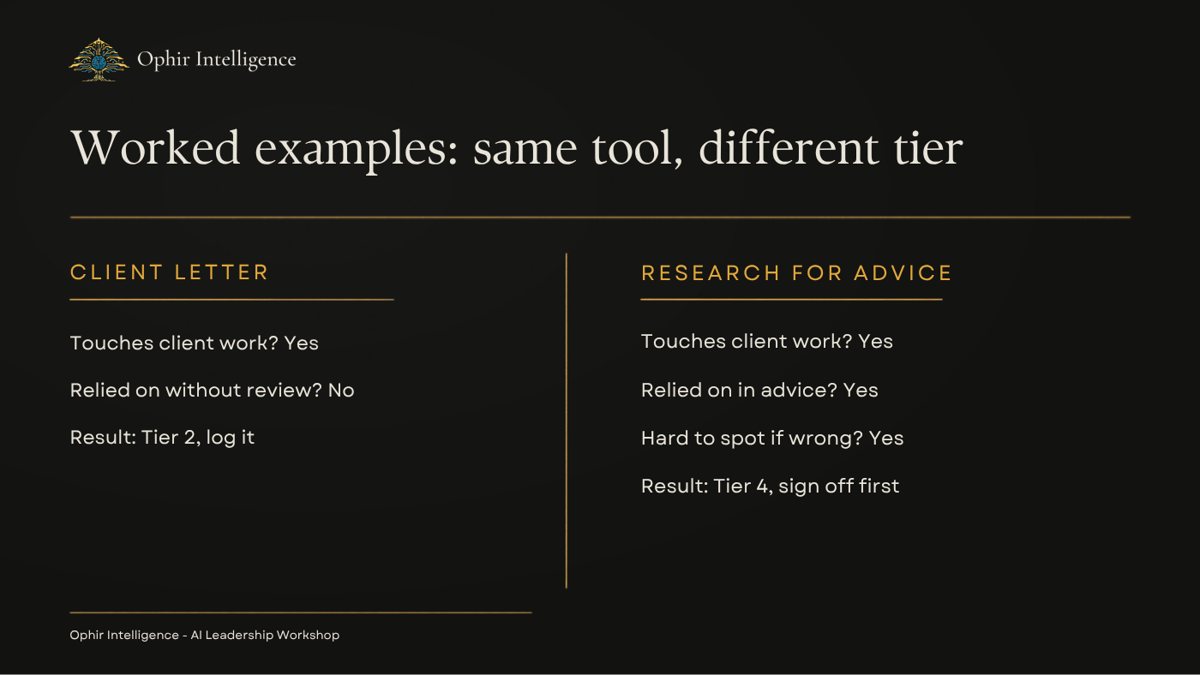 Ophir Intelligence

Worked examples: same tool, different tier

CLIENT LETTER

Touches client work? Yes

Relied on without review? No

Result: Tier 2, log it

RESEARCH FOR ADVICE

Touches client work? Yes

Relied on in advice? Yes

Hard to spot if wrong? Yes

Result: Tier 4, sign off first

Ophir Intelligence - AI Leadership Workshop